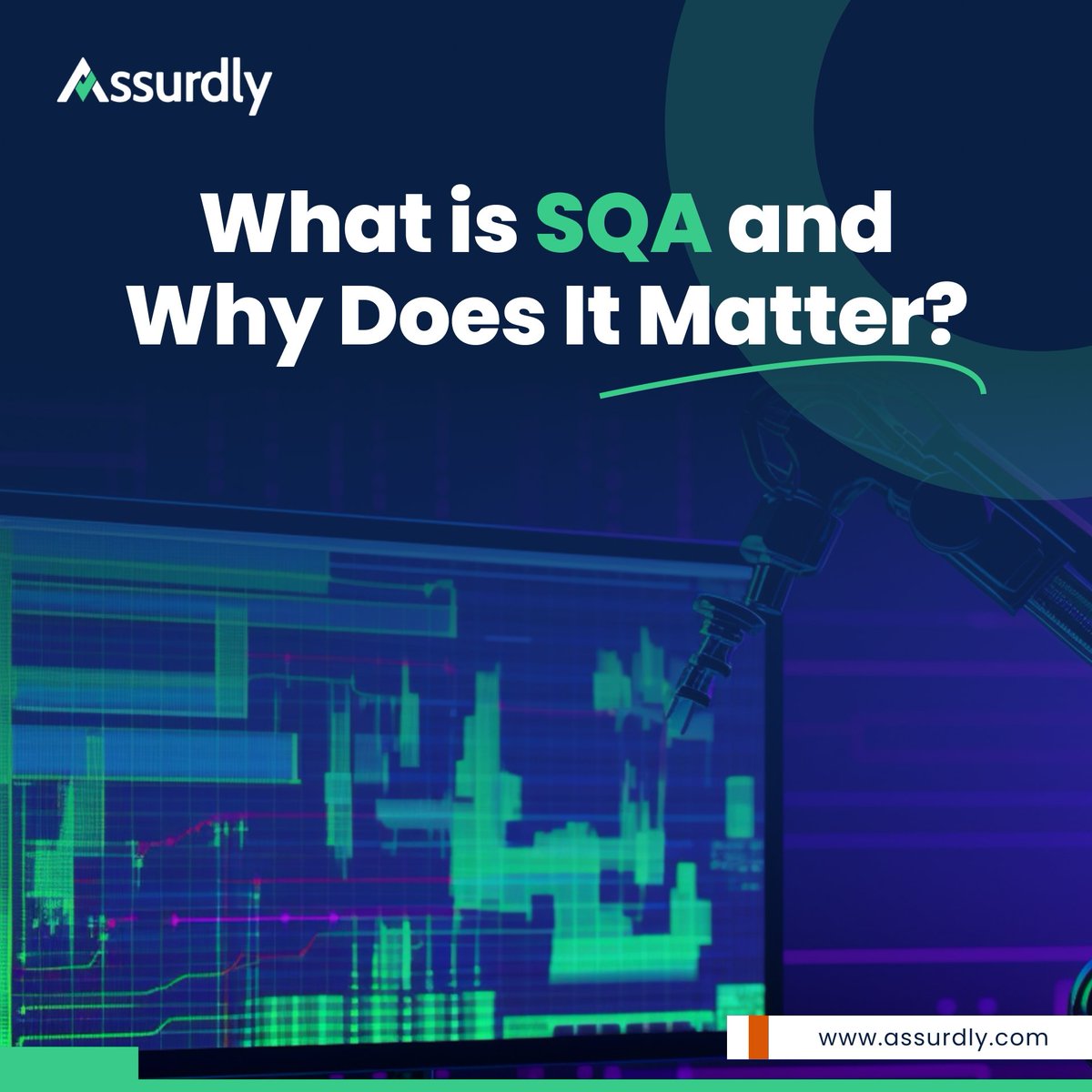 Assurdly

What is SQA and Why Does It Matter?

www.assurdly.com